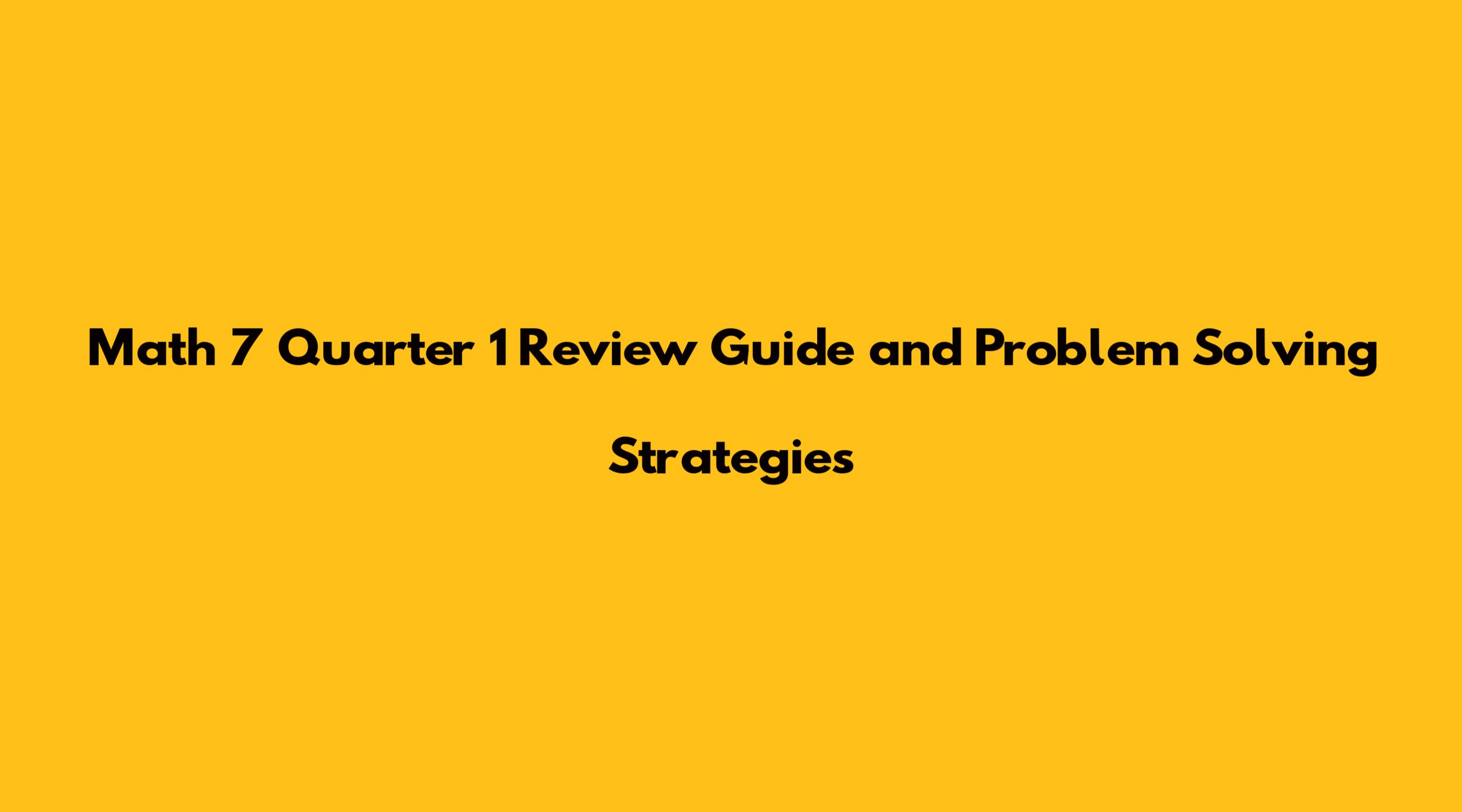 Math 7 Quarter 1 Review Guide and Problem Solving Strategies